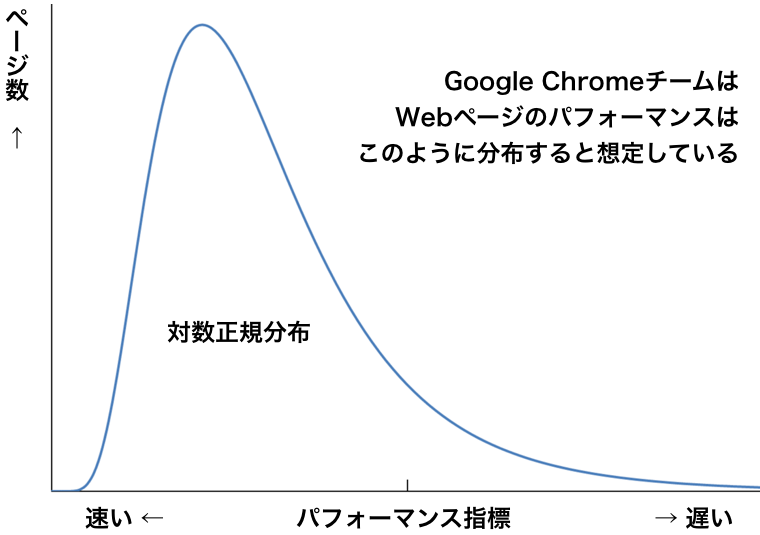 ページ数
↑

Google Chromeチームは
Webページのパフォーマンスは
このように分布すると想定している

対数正規分布

速い ←

パフォーマンス指標

→ 遅い